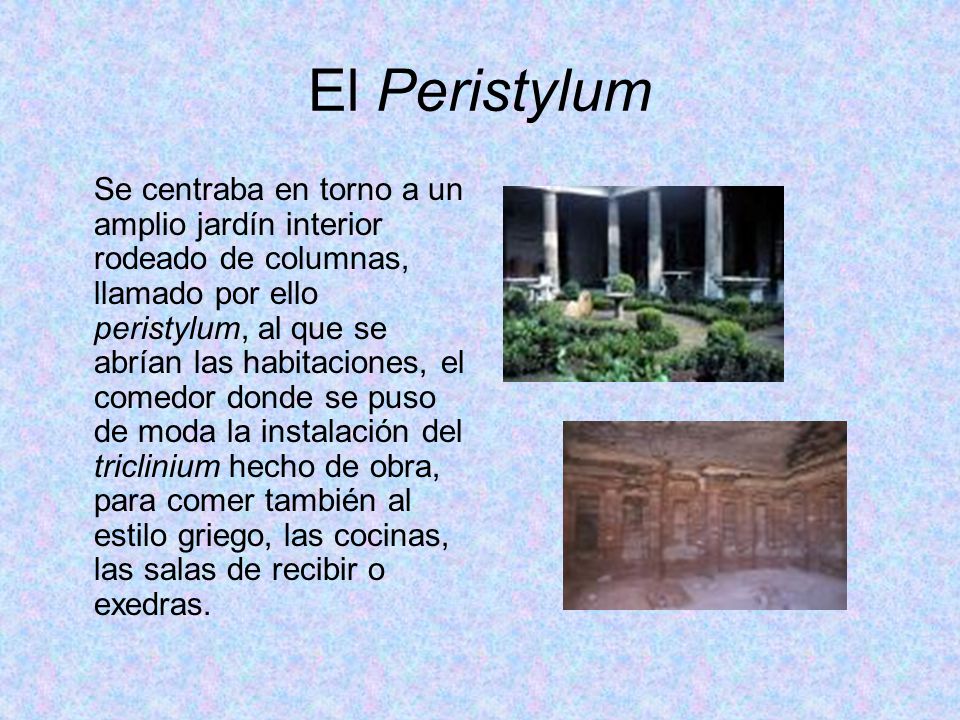 El Peristylum

Se centraba en torno a un amplio jardín interior rodeado de columnas, llamado por ello peristylum, al que se abrían las habitaciones, el comedor donde se puso de moda la instalación del triclinium hecho de obra, para comer también al estilo griego, las cocinas, las salas de recibir o exedras.